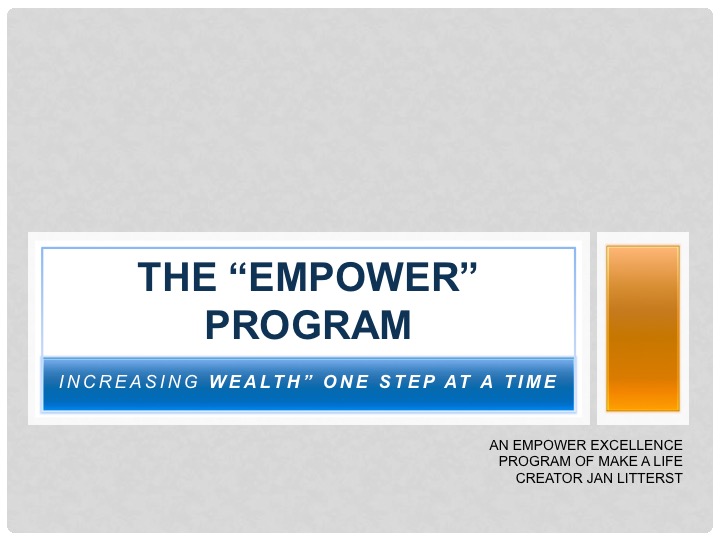 THE “EMPOWER” PROGRAM

INCREASING WEALTH” ONE STEP AT A TIME

AN EMPOWER EXCELLENCE PROGRAM OF MAKE A LIFE CREATOR JAN LITTERST